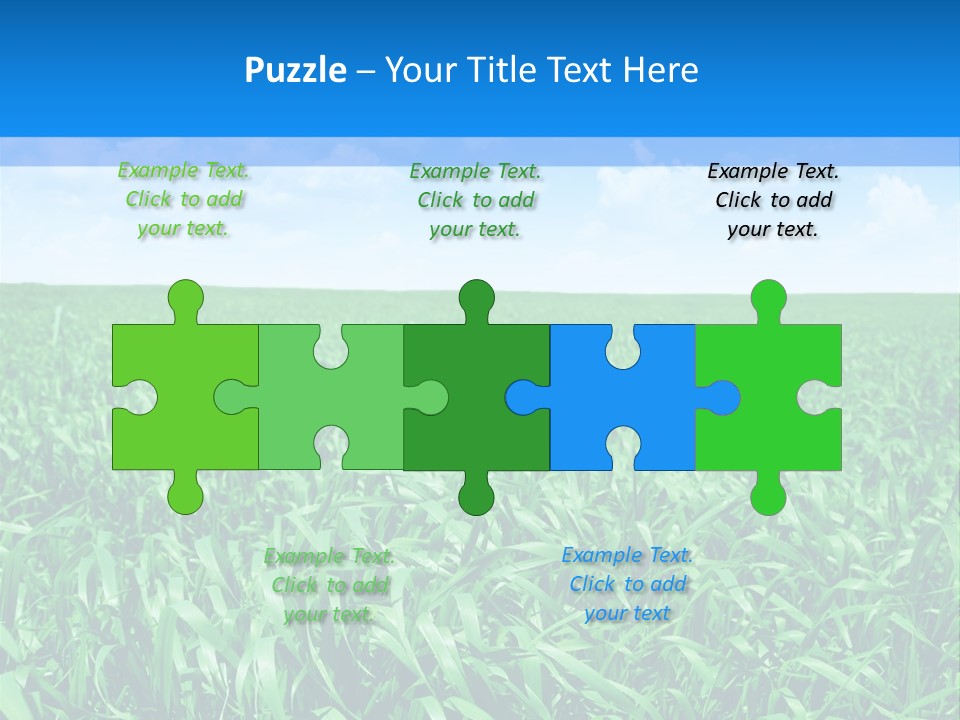 Puzzle – Your Title Text Here

Example Text. Click to add your text.

Example Text. Click to add your text.

Example Text. Click to add your text.

Example Text. Click to add your text.

Example Text. Click to add your text